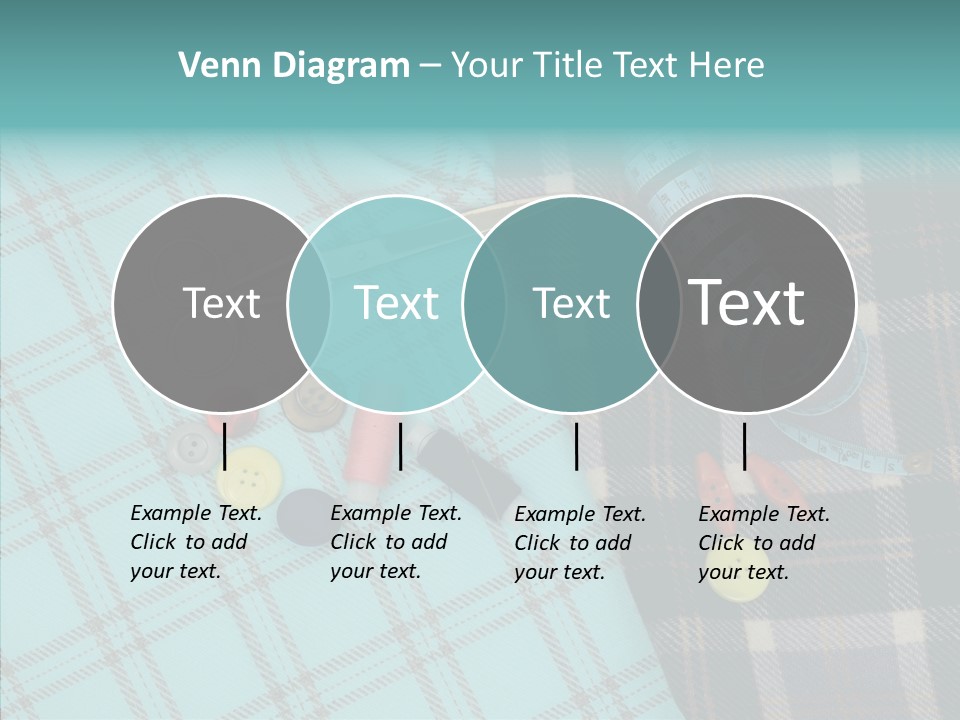 Venn Diagram – Your Title Text Here

Text

Text

Text

Text

Example Text. Click to add your text.

Example Text. Click to add your text.

Example Text. Click to add your text.

Example Text. Click to add your text.